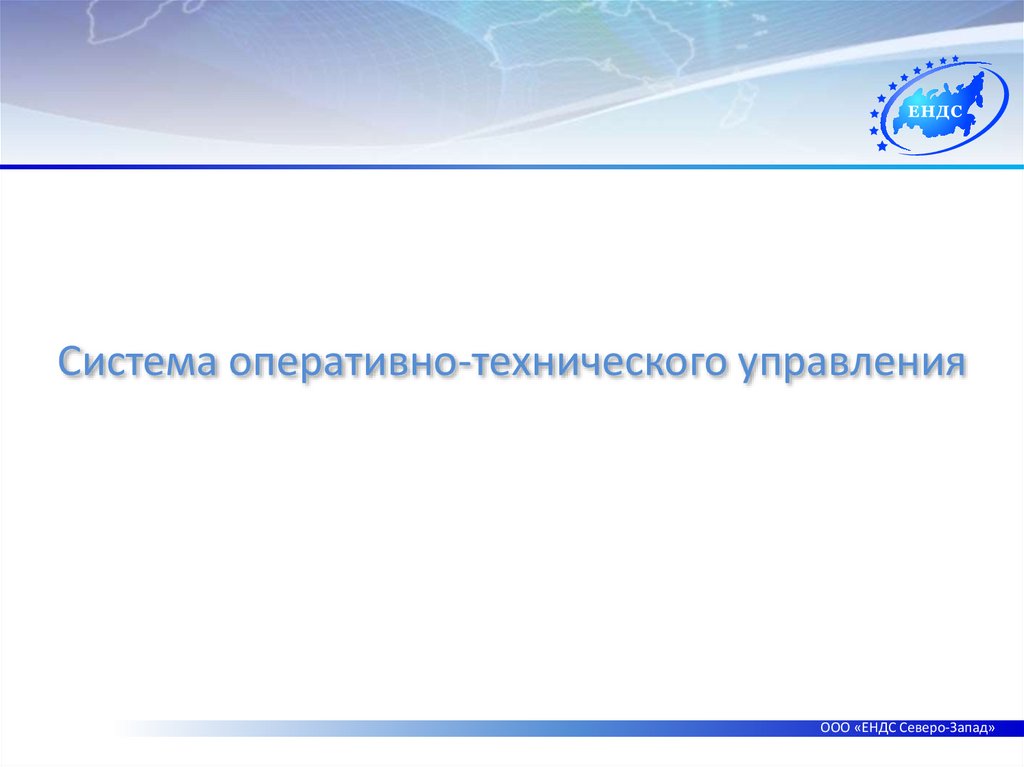 ЕНДС

Система оперативно-технического управления

ООО «ЕНДС Северо-Запад»